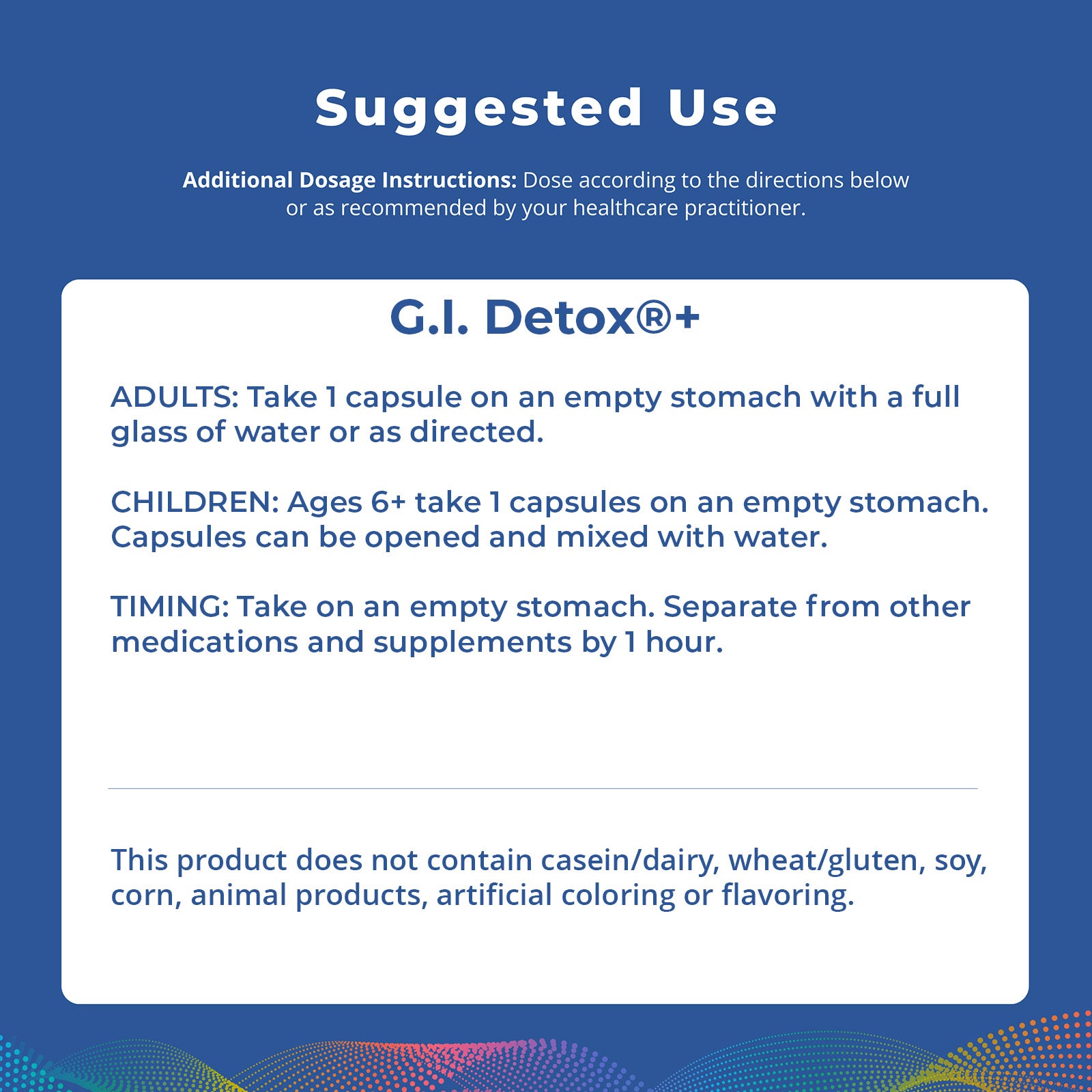 Suggested Use

Additional Dosage Instructions: Dose according to the directions below or as recommended by your healthcare practitioner.

G.I. Detox®+

ADULTS: Take 1 capsule on an empty stomach with a full glass of water or as directed.

CHILDREN: Ages 6+ take 1 capsules on an empty stomach. Capsules can be opened and mixed with water.

TIMING: Take on an empty stomach. Separate from other medications and supplements by 1 hour.

This product does not contain casein/dairy, wheat/gluten, soy, corn, animal products, artificial coloring or flavoring.